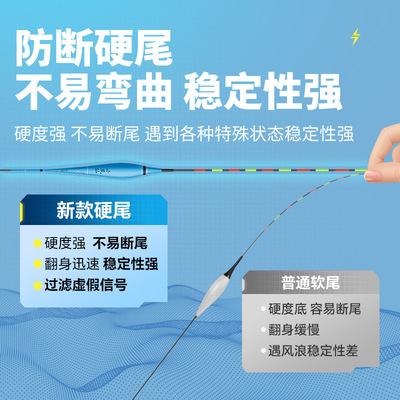 防断硬尾
不易弯曲 稳定性强

硬度强 不易断尾 遇到各种特殊状态稳定性强

新款硬尾

硬度强 不易断尾
翻身迅速 稳定性强
过滤虚假信号

普通软尾

硬度底 容易断尾
翻身缓慢
遇风浪稳定性差